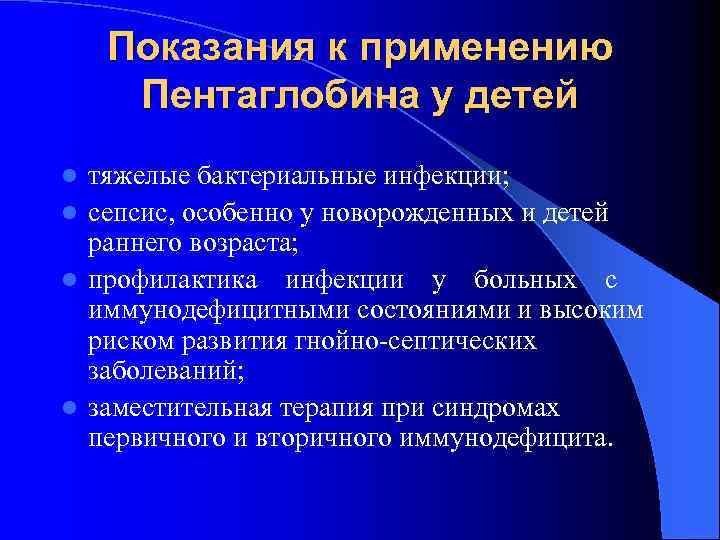 Показания к применению Пентаглобина у детей

- тяжелые бактериальные инфекции;
- сепсис, особенно у новорожденных и детей раннего возраста;
- профилактика инфекции у больных с иммунодефицитными состояниями и высоким риском развития гнойно-септических заболеваний;
- заместительная терапия при синдромах первичного и вторичного иммунодефицита.